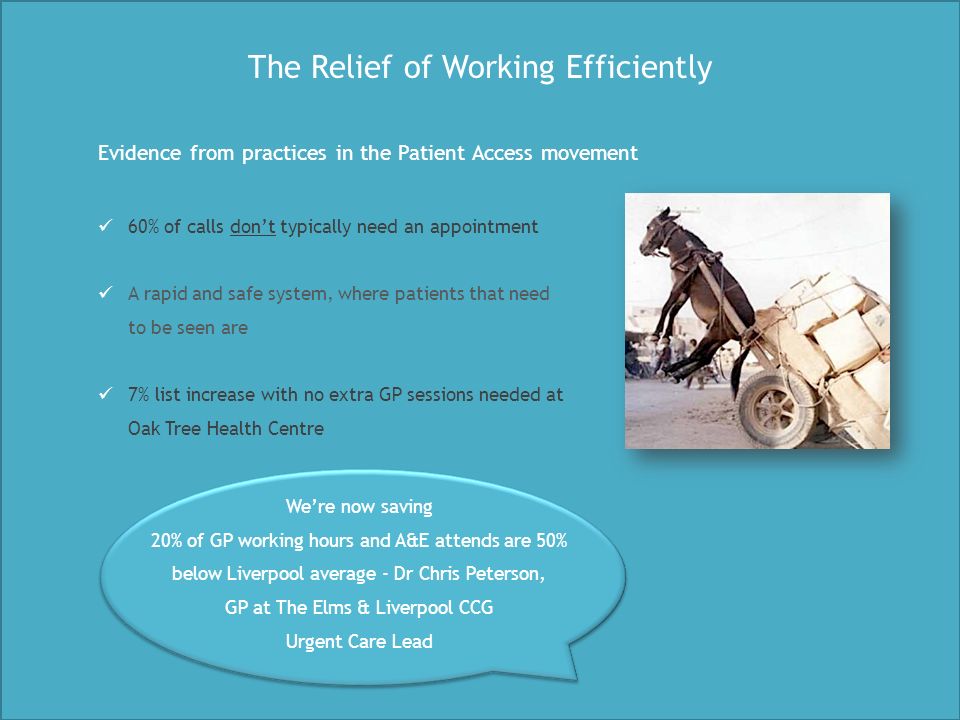 The Relief of Working Efficiently

Evidence from practices in the Patient Access movement

✓ 60% of calls don't typically need an appointment

✓ A rapid and safe system, where patients that need to be seen are

✓ 7% list increase with no extra GP sessions needed at Oak Tree Health Centre

We're now saving 20% of GP working hours and A&E attends are 50% below Liverpool average - Dr Chris Peterson, GP at The Elms & Liverpool CCG Urgent Care Lead